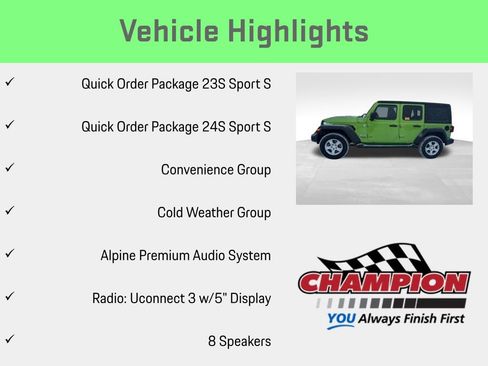 Vehicle Highlights

✓ Quick Order Package 23S Sport S

✓ Quick Order Package 24S Sport S

✓ Convenience Group

✓ Cold Weather Group

✓ Alpine Premium Audio System

✓ Radio: Uconnect 3 w/5" Display

✓ 8 Speakers

CHAMPION
YOU Always Finish First